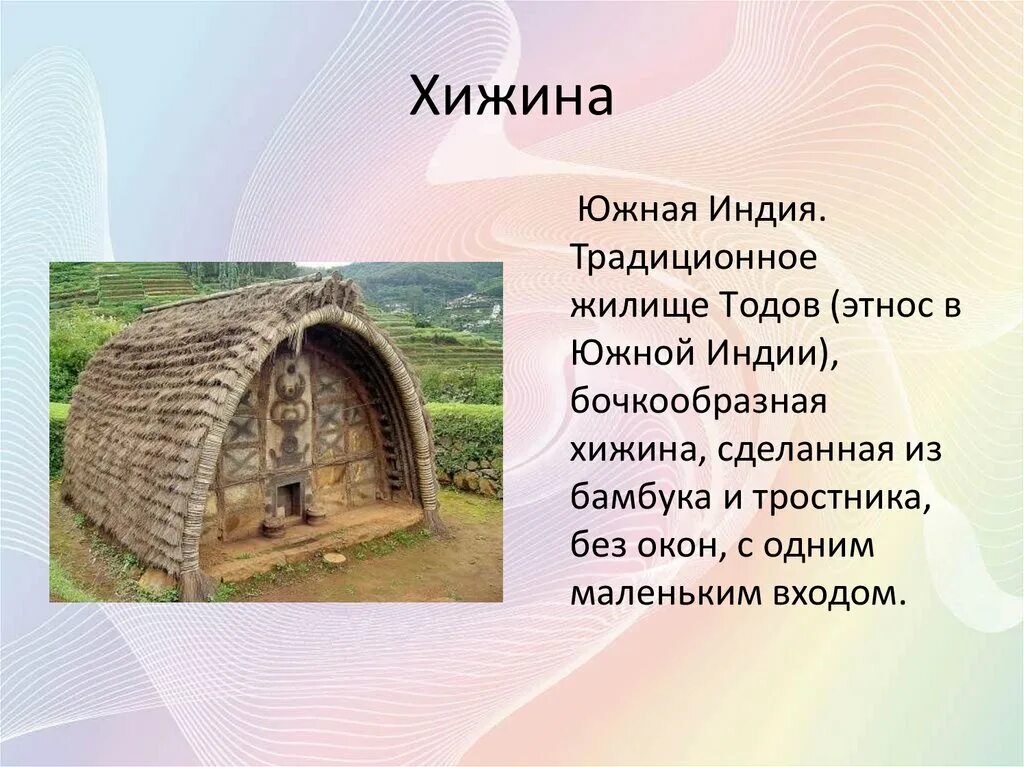 Хижина

Южная Индия. Традиционное жилище Тодов (этнос в Южной Индии), бочкообразная хижина, сделанная из бамбука и тростника, без окон, с одним маленьким входом.